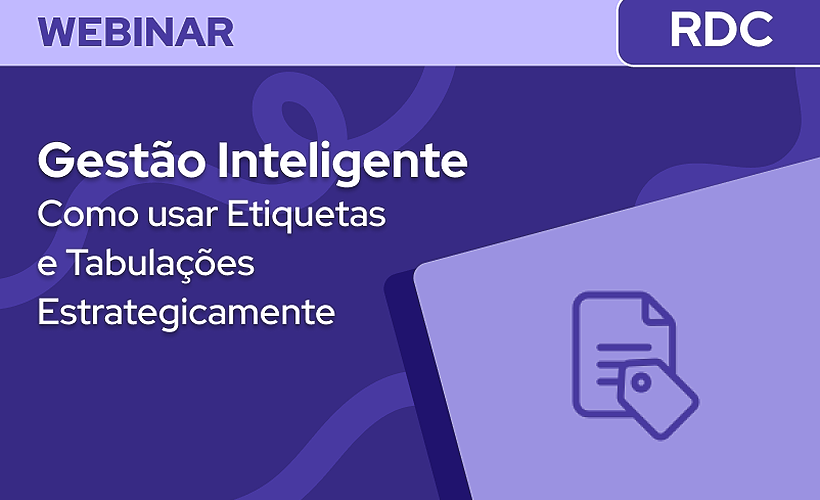 WEBINAR

RDC

Gestão Inteligente
Como usar Etiquetas e Tabulações Estrategicamente